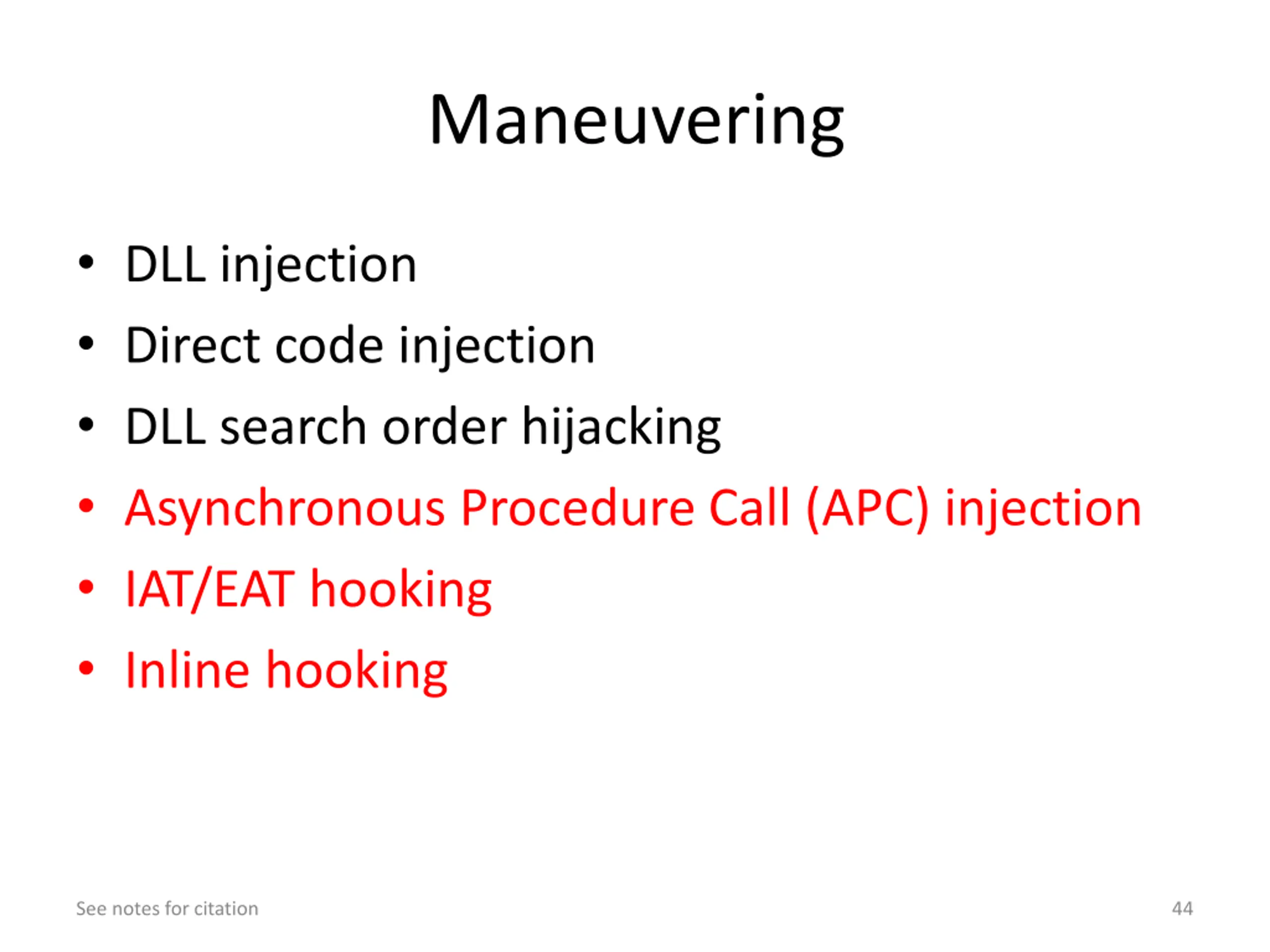 Maneuvering

• DLL injection
• Direct code injection
• DLL search order hijacking
• Asynchronous Procedure Call (APC) injection
• IAT/EAT hooking
• Inline hooking

See notes for citation

44